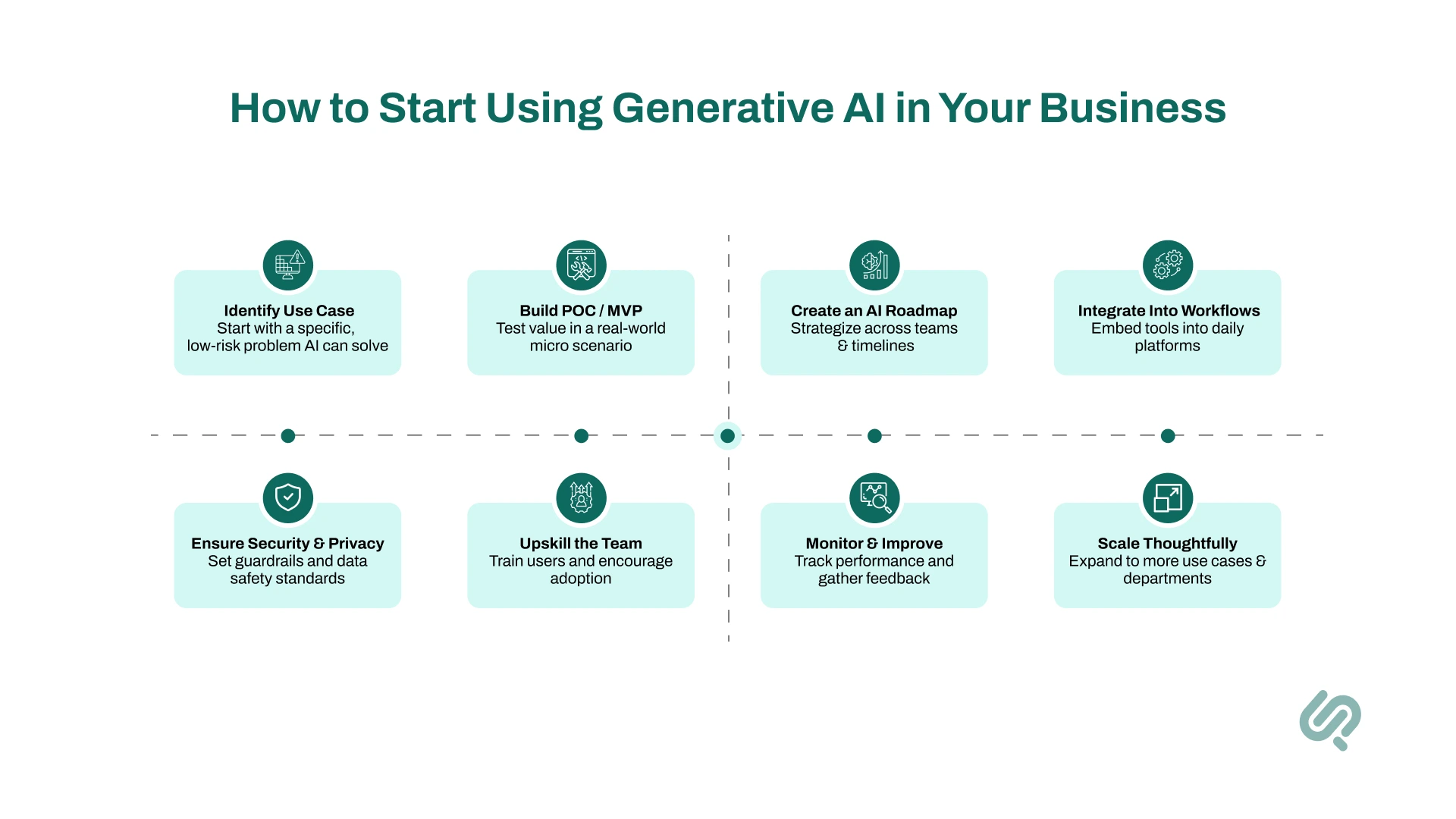 How to Start Using Generative AI in Your Business

Identify Use Case
Start with a specific, low-risk problem AI can solve

Build POC / MVP
Test value in a real-world micro scenario

Create an AI Roadmap
Strategize across teams & timelines

Integrate Into Workflows
Embed tools into daily platforms

Ensure Security & Privacy
Set guardrails and data safety standards

Upskill the Team
Train users and encourage adoption

Monitor & Improve
Track performance and gather feedback

Scale Thoughtfully
Expand to more use cases & departments